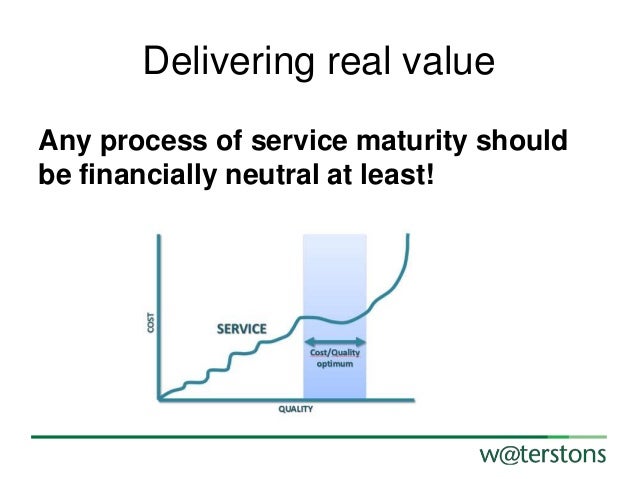 Delivering real value

Any process of service maturity should be financially neutral at least!

COST

SERVICE

Cost/Quality optimum

QUALITY

w@terstons